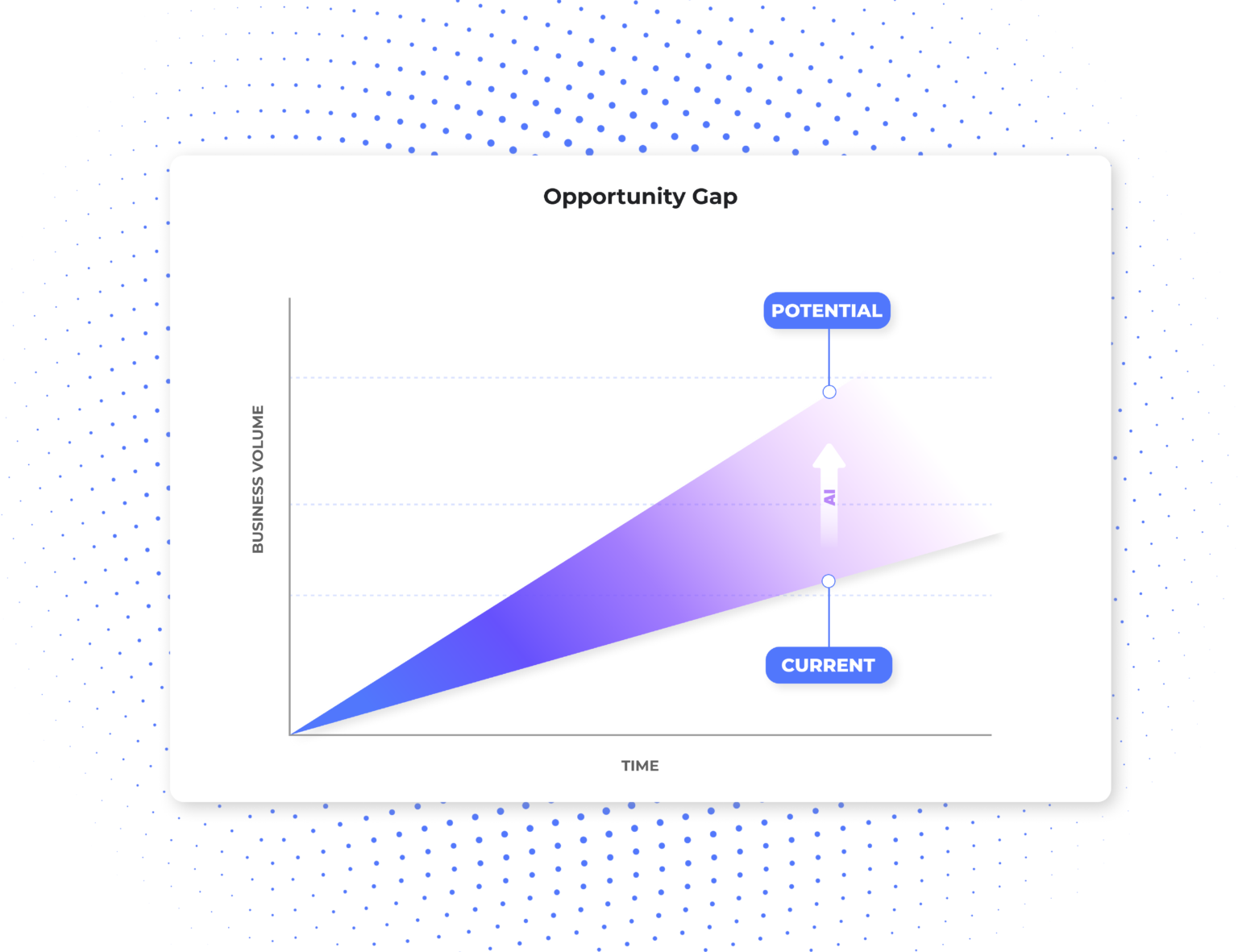 Opportunity Gap

POTENTIAL

BUSINESS VOLUME

AI

CURRENT

TIME